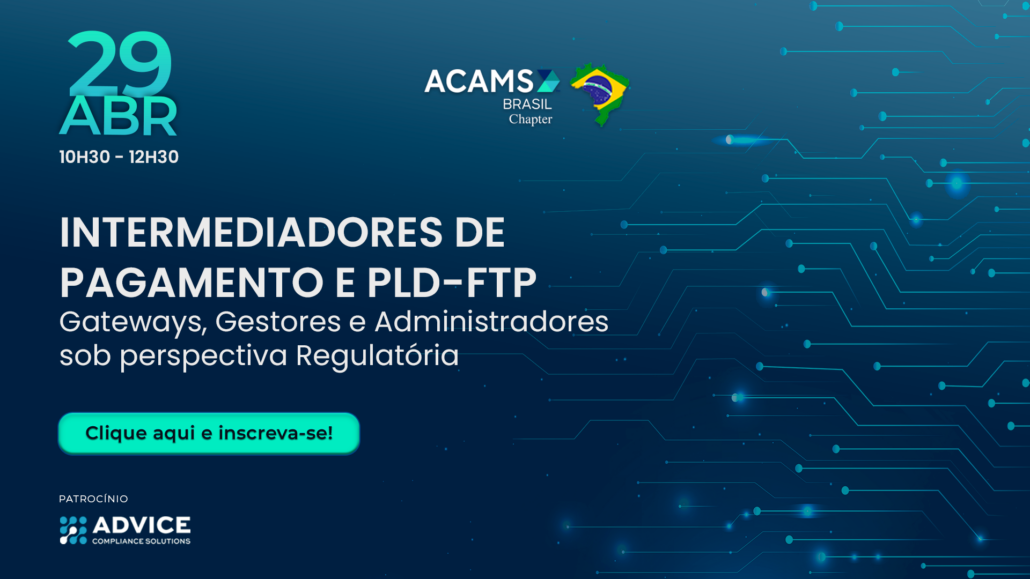 29
ABR
10H30 - 12H30

ACAMS
BRASIL
Chapter

INTERMEDIADORES DE PAGAMENTO E PLD-FTP
Gateways, Gestores e Administradores sob perspectiva Regulatória

Clique aqui e inscreva-se!

PATROCÍNIO
ADVICE
COMPLIANCE SOLUTIONS